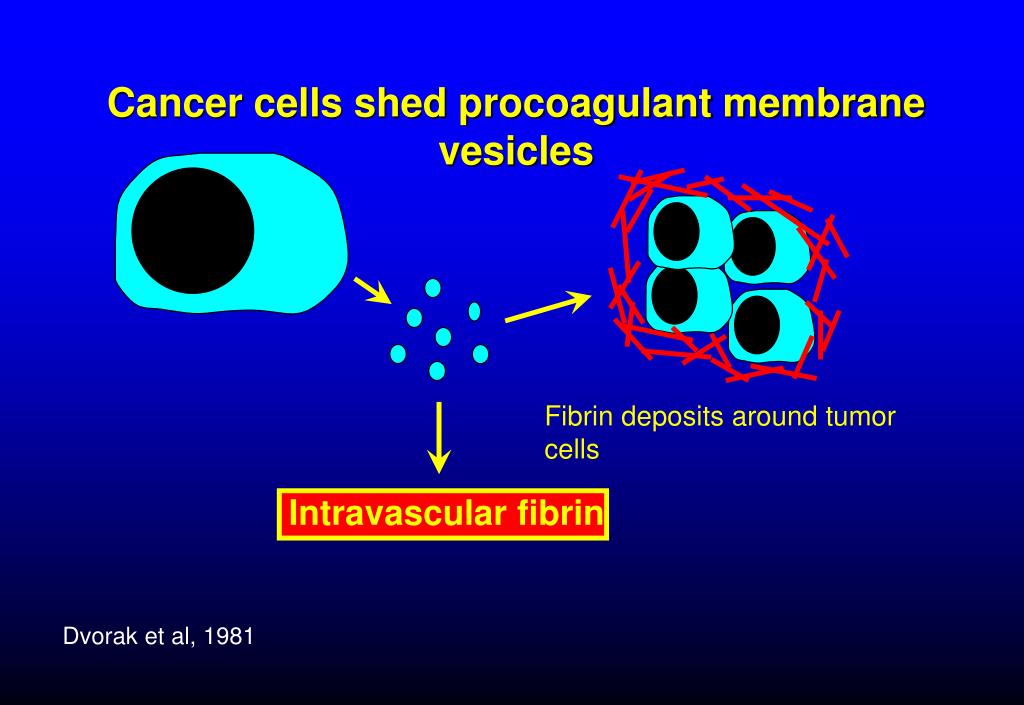 Cancer cells shed procoagulant membrane vesicles

Fibrin deposits around tumor cells

Intravascular fibrin

Dvorak et al, 1981